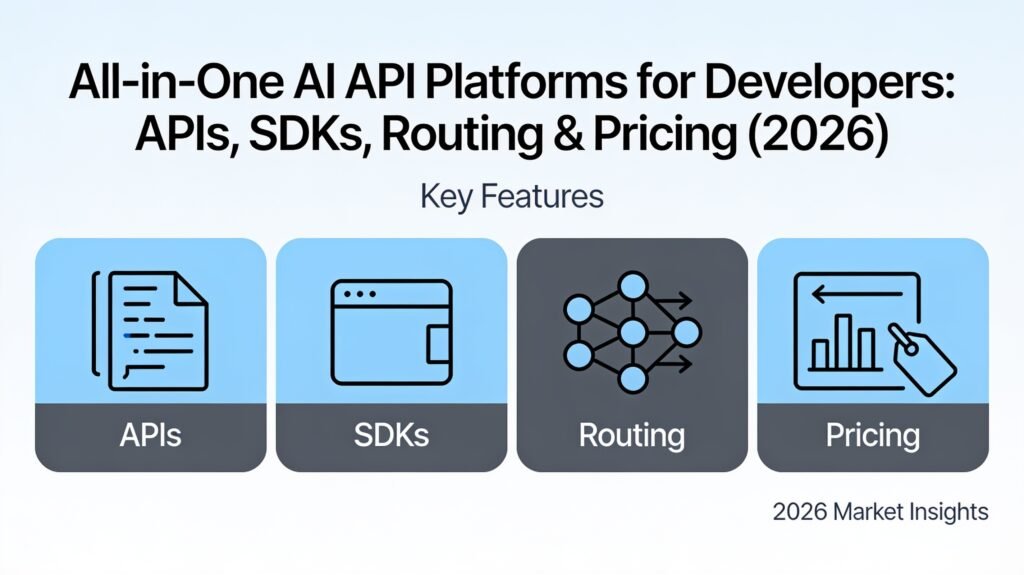 All-in-One AI API Platforms for Developers: APIs, SDKs, Routing & Pricing (2026)

Key Features

APIs

SDKs

Routing

Pricing

2026 Market Insights